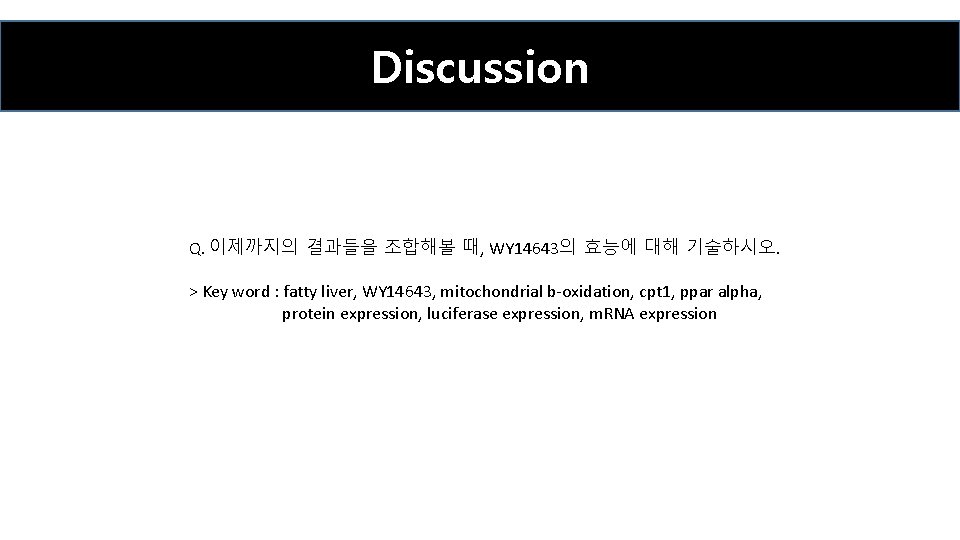 Discussion

Q. 이제까지의 결과들을 조합해볼 때, WY14643의 효능에 대해 기술하시오.

> Key word : fatty liver, WY14643, mitochondrial b-oxidation, cpt1, ppar alpha, protein expression, luciferase expression, mRNA expression